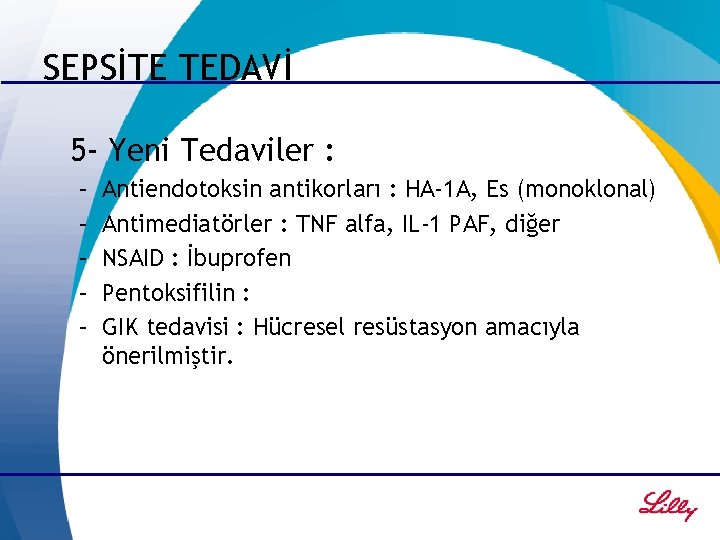 SEPSİTE TEDAVİ

5- Yeni Tedaviler :

- Antiendotoksin antikorları : HA-1A, Es (monoklonal)
- Antimediatörler : TNF alfa, IL-1 PAF, diğer
- NSAID : İbuprofen
- Pentoksifilin :
- GIK tedavisi : Hücresel resüstasyon amacıyla önerilmiştir.

Lilly